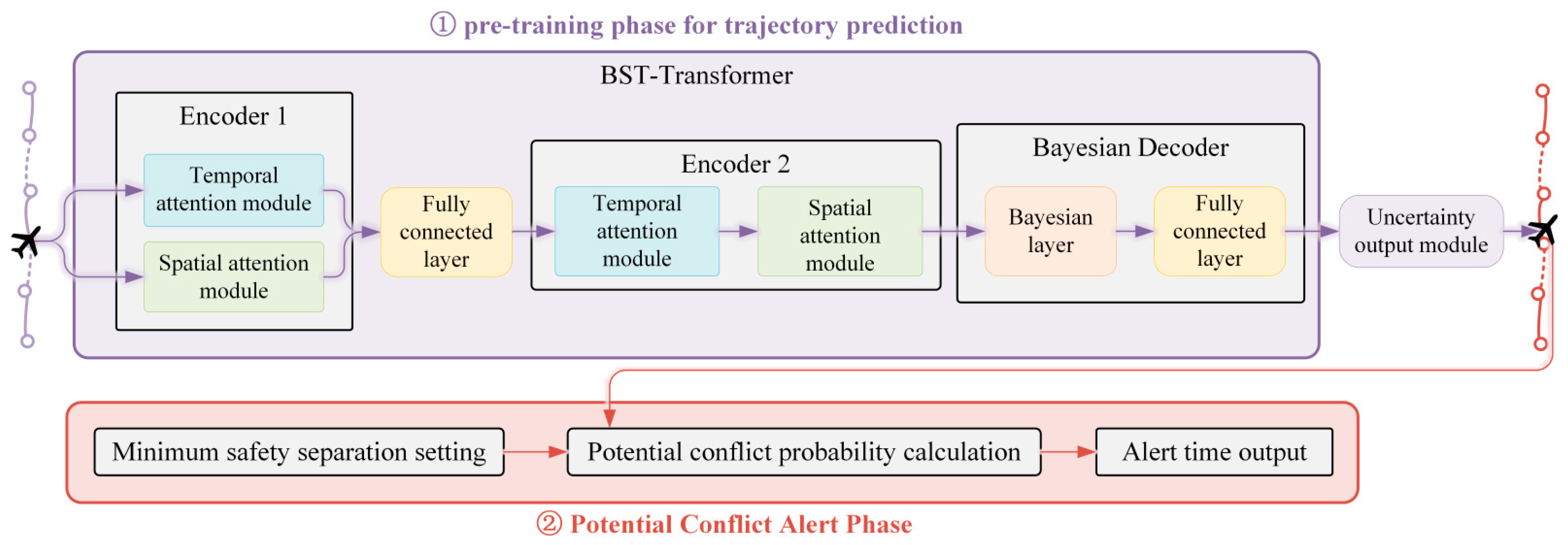 ① pre-training phase for trajectory prediction

BST-Transformer

Encoder 1

Temporal attention module

Spatial attention module

Fully connected layer

Encoder 2

Temporal attention module

Spatial attention module

Bayesian Decoder

Bayesian layer

Fully connected layer

Uncertainty output module

Minimum safety separation setting

Potential conflict probability calculation

Alert time output

② Potential Conflict Alert Phase